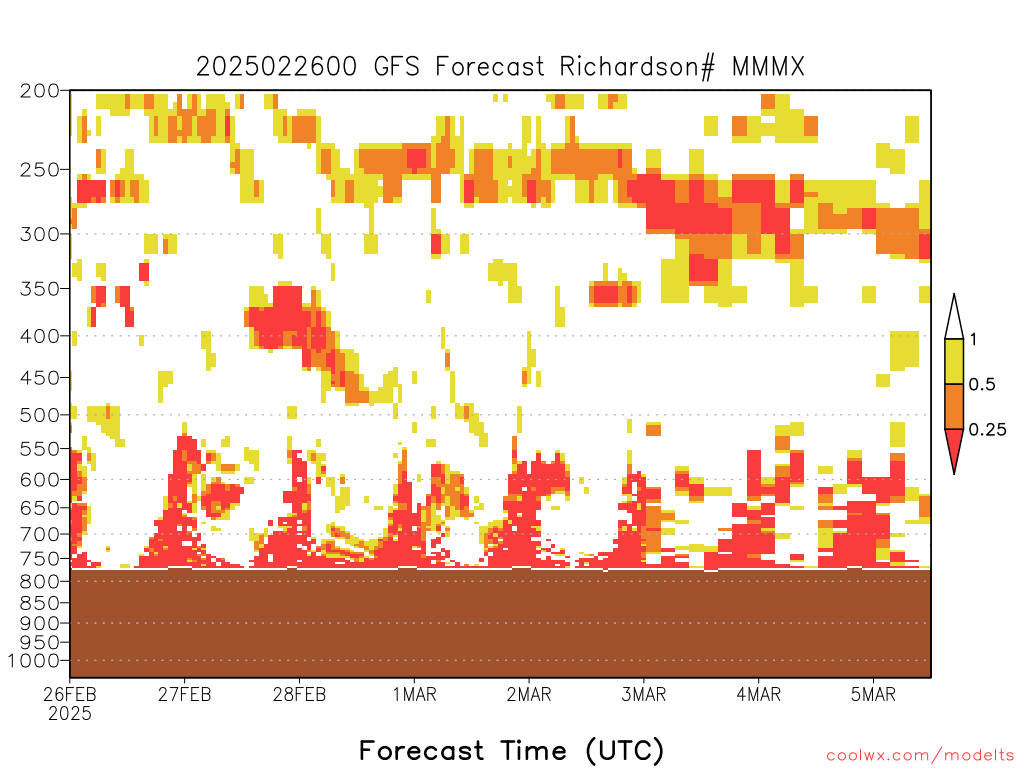 2025022600 GFS Forecast Richardson# MMMX

200
250
300
350
400
450
500
550
600
650
700
750
800
850
900
950
1000

1
0.5
0.25

26FEB
2025
27FEB
28FEB
1MAR
2MAR
3MAR
4MAR
5MAR

Forecast Time (UTC)

coolwx.com/modelts